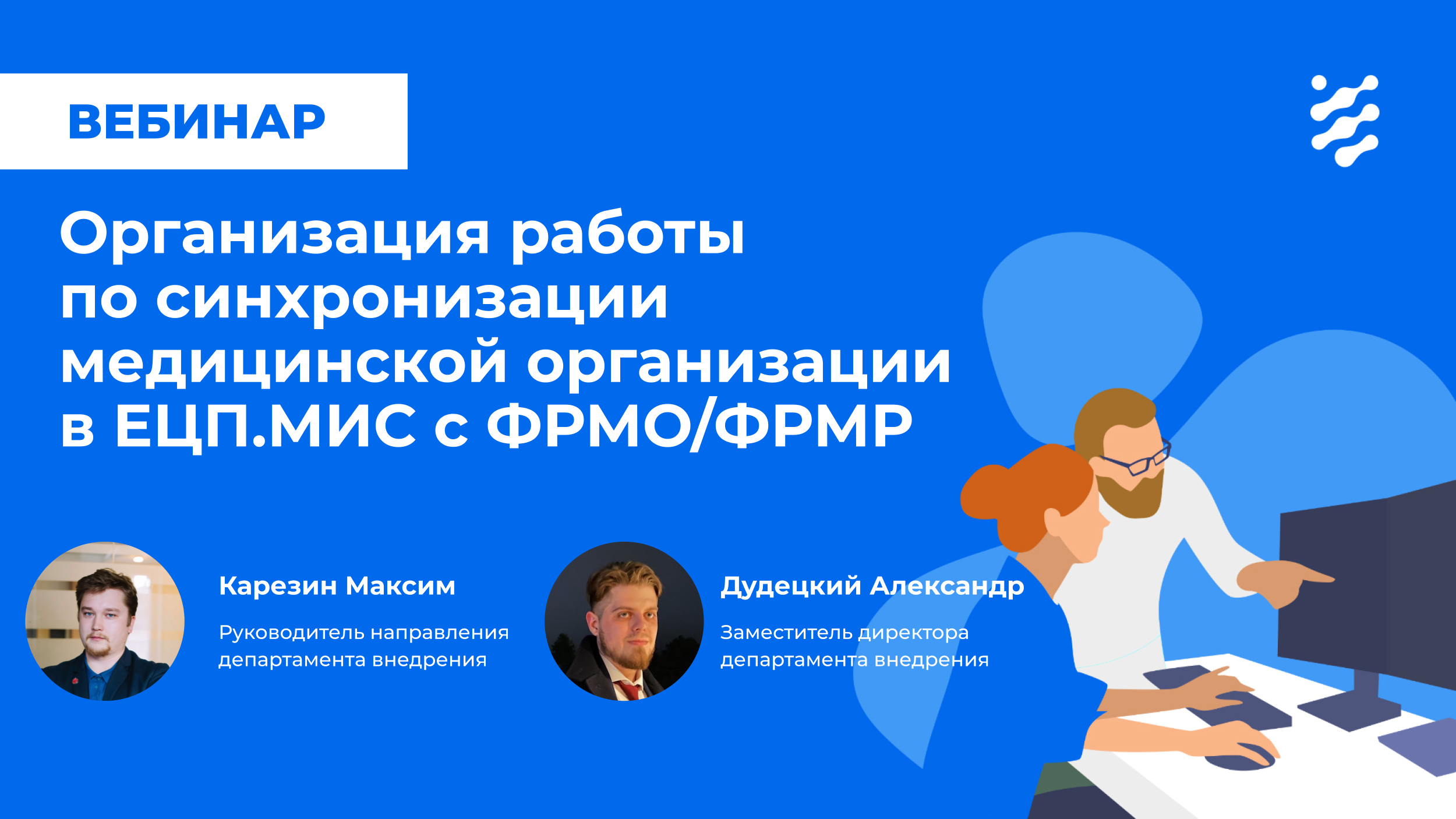 ВЕБИНАР

Организация работы по синхронизации медицинской организации в ЕЦП.МИС с ФРМО/ФРМР

Карезин Максим

Руководитель направления департамента внедрения

Дудецкий Александр

Заместитель директора департамента внедрения